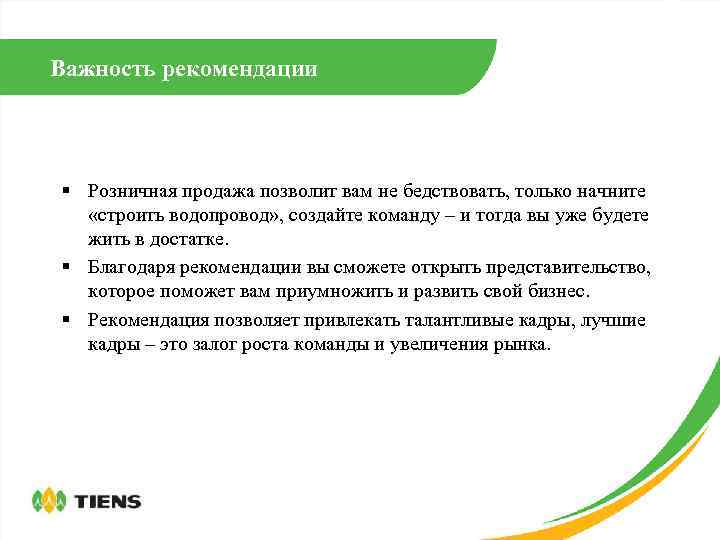 Важность рекомендации

▪ Розничная продажа позволит вам не бедствовать, только начните «строить водопровод», создайте команду – и тогда вы уже будете жить в достатке.

▪ Благодаря рекомендации вы сможете открыть представительство, которое поможет вам приумножить и развить свой бизнес.

▪ Рекомендация позволяет привлекать талантливые кадры, лучшие кадры – это залог роста команды и увеличения рынка.

TIENS